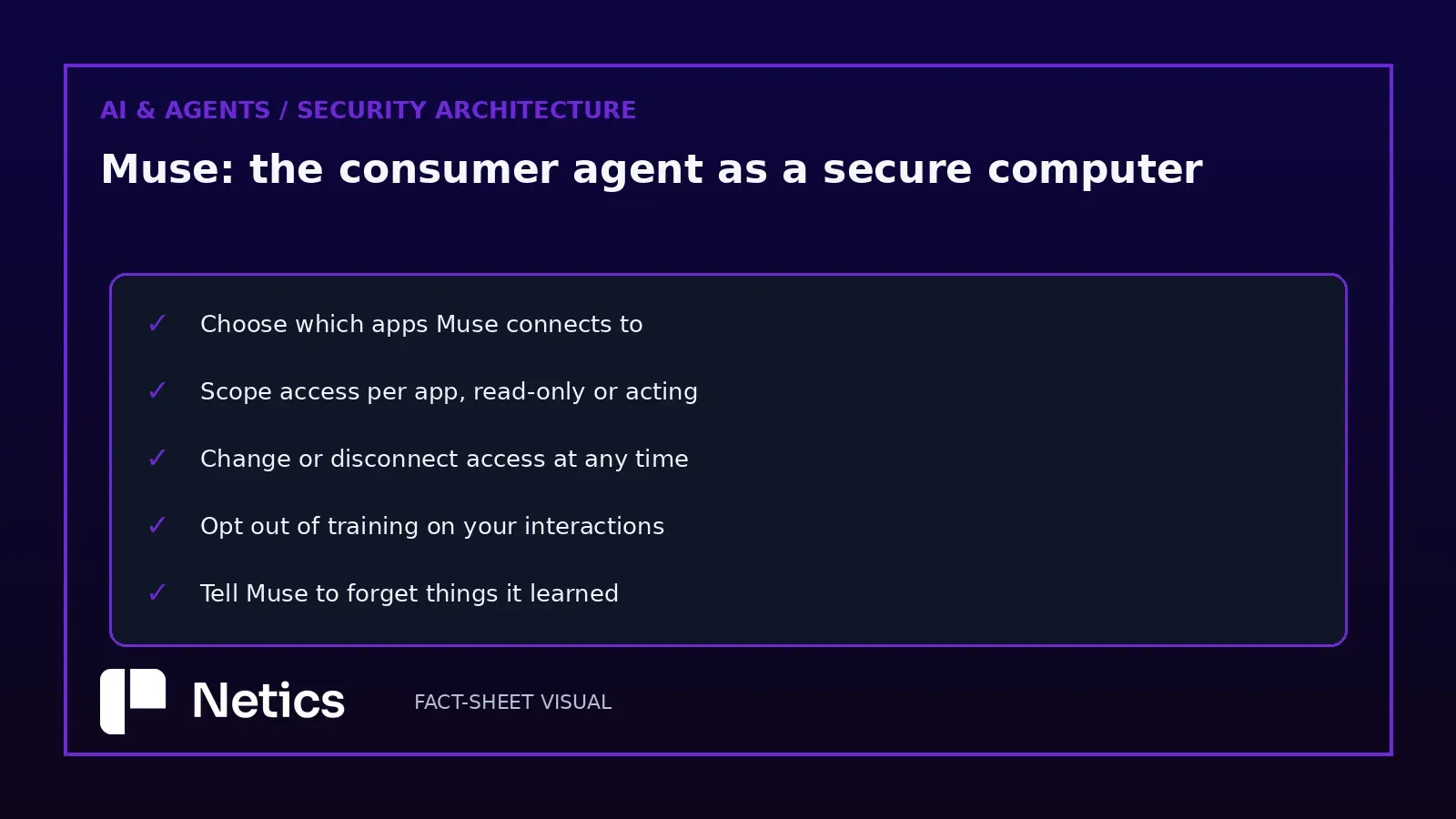 AI & AGENTS / SECURITY ARCHITECTURE

Muse: the consumer agent as a secure computer

✓ Choose which apps Muse connects to

✓ Scope access per app, read-only or acting

✓ Change or disconnect access at any time

✓ Opt out of training on your interactions

✓ Tell Muse to forget things it learned

Netics

FACT-SHEET VISUAL